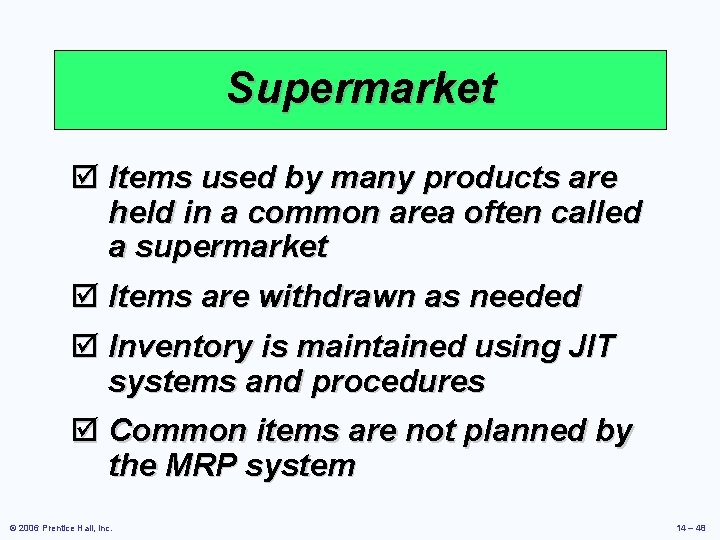 Supermarket

☑ Items used by many products are held in a common area often called a supermarket

☑ Items are withdrawn as needed

☑ Inventory is maintained using JIT systems and procedures

☑ Common items are not planned by the MRP system

© 2006 Prentice Hall, Inc.

14 – 48